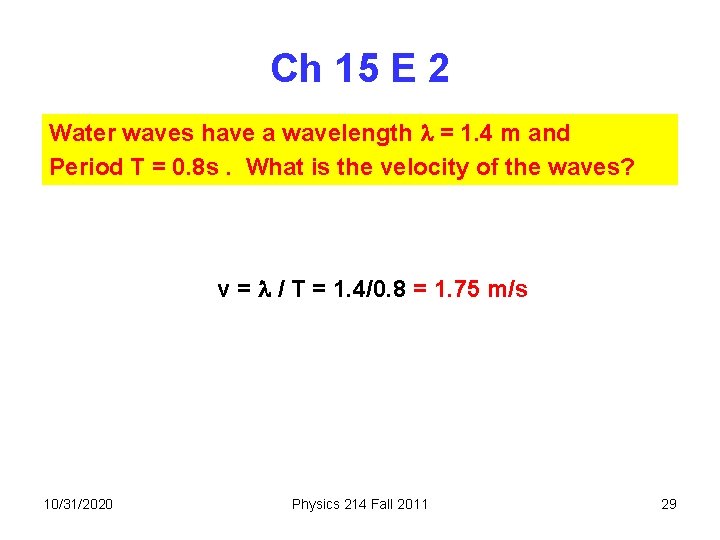 Ch 15 E 2

Water waves have a wavelength $\lambda$ = 1.4 m and Period T = 0.8s . What is the velocity of the waves?

v = $\lambda$ / T = 1.4/0.8 = 1.75 m/s

10/31/2020

Physics 214 Fall 2011

29